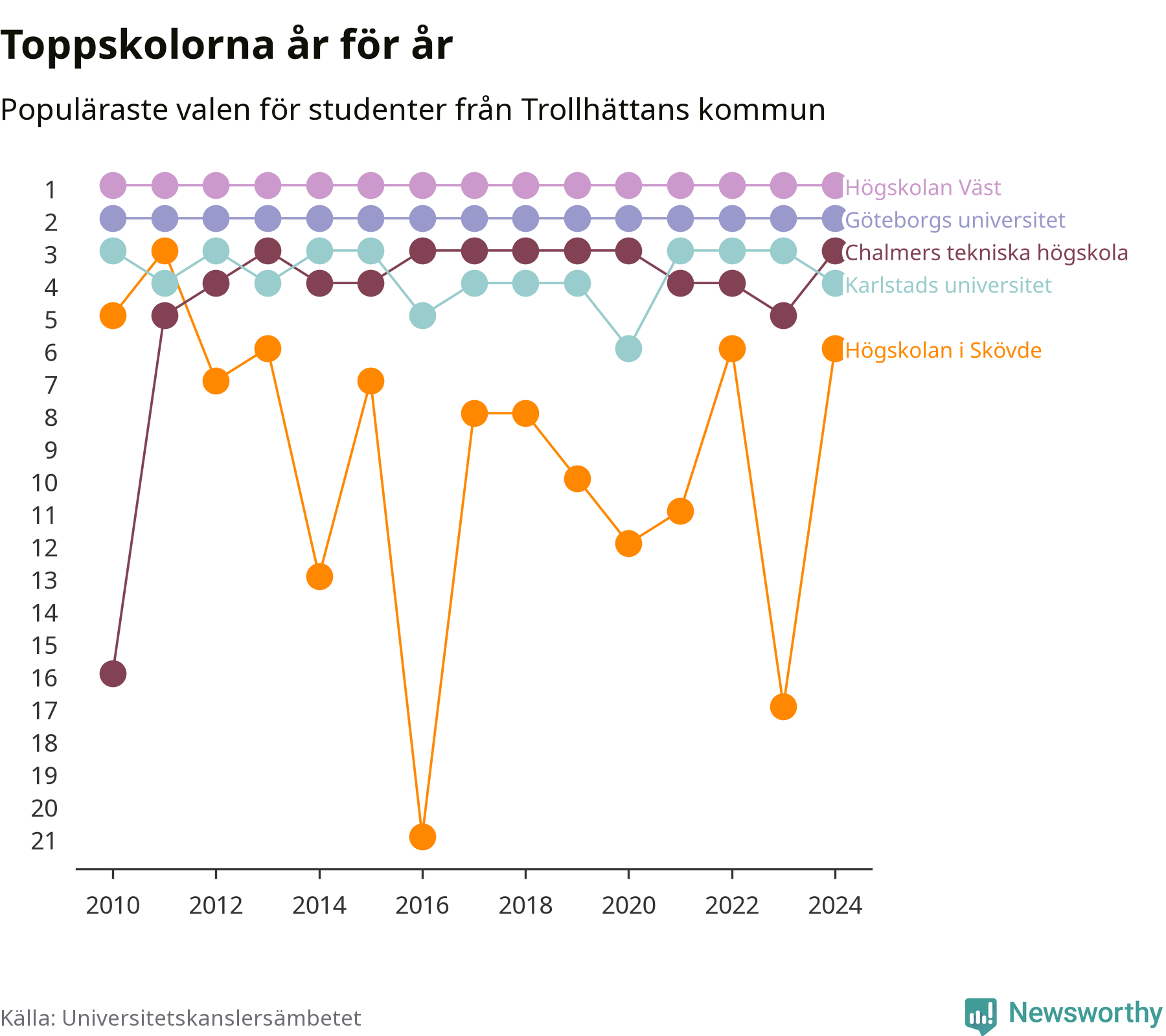 Toppskolorna år för år

Populäraste valen för studenter från Trollhättans kommun

1
2
3
4
5
6
7
8
9
10
11
12
13
14
15
16
17
18
19
20
21

Högskolan Väst
Göteborgs universitet
Chalmers tekniska högskola
Karlstads universitet
Högskolan i Skövde

2010 2012 2014 2016 2018 2020 2022 2024

Källa: Universitetskanslersämbetet

Newsworthy